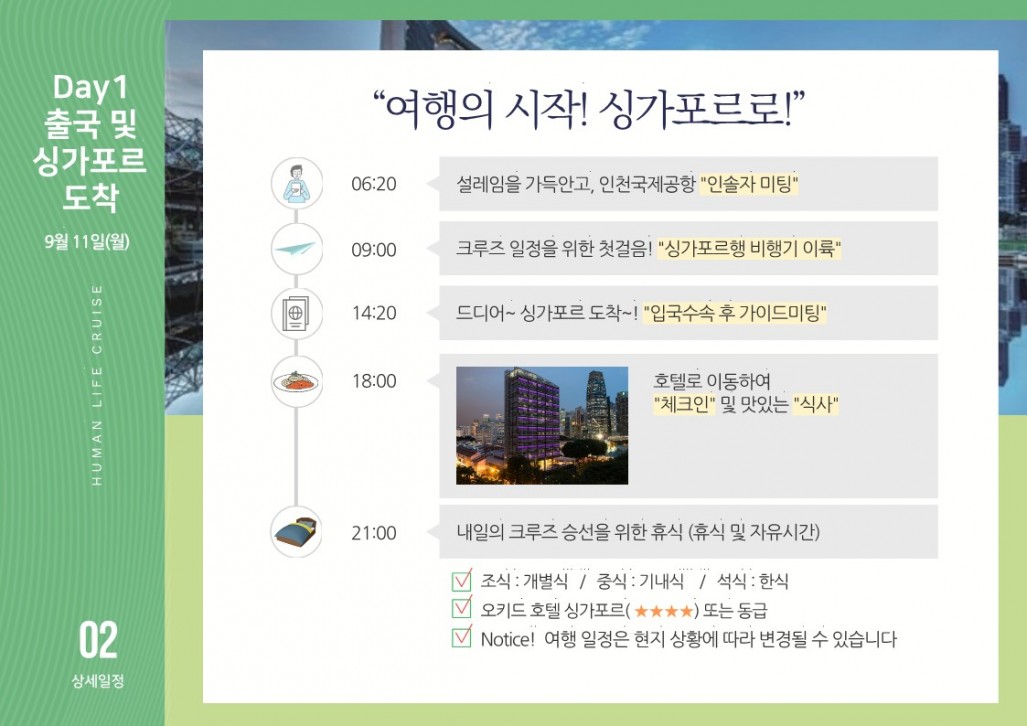 Day1
출국 및
싱가포르
도착

9월 11일(월)

HUMAN LIFE CRUISE

02

상세일정

“여행의 시작! 싱가포르로!”

06:20 설레임을 가득안고, 인천국제공항 "인솔자 미팅"

09:00 크루즈 일정을 위한 첫걸음! "싱가포르행 비행기 이륙"

14:20 드디어~ 싱가포르 도착~! "입국수속 후 가이드미팅"

18:00 호텔로 이동하여 "체크인" 및 맛있는 "식사"

21:00 내일의 크루즈 승선을 위한 휴식 (휴식 및 자유시간)

조식 : 개별식 / 중식 : 기내식 / 석식 : 한식

오키드 호텔 싱가포르(★★★★) 또는 동급

Notice! 여행 일정은 현지 상황에 따라 변경될 수 있습니다